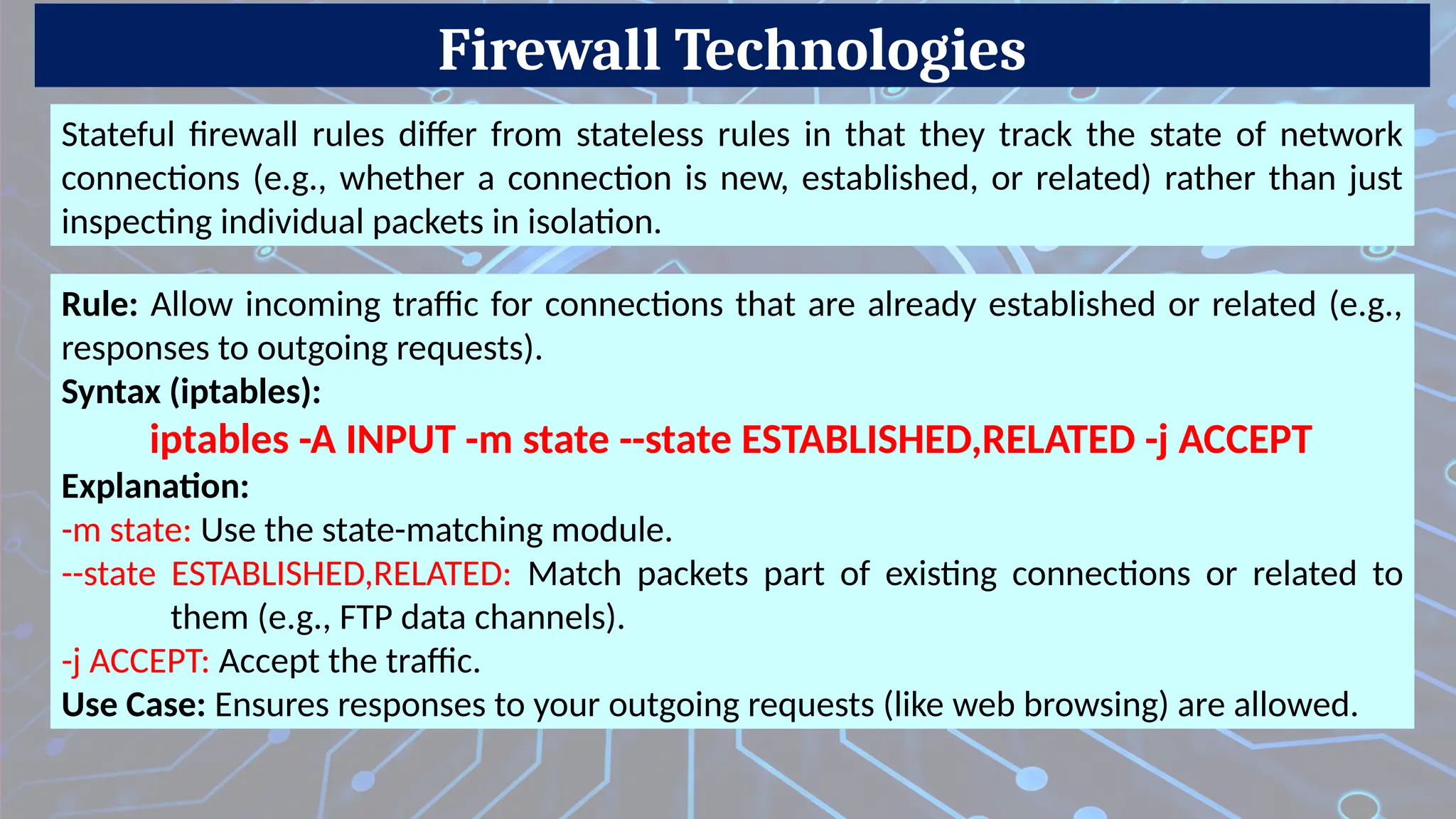 Firewall Technologies

Stateful firewall rules differ from stateless rules in that they track the state of network connections (e.g., whether a connection is new, established, or related) rather than just inspecting individual packets in isolation.

Rule: Allow incoming traffic for connections that are already established or related (e.g., responses to outgoing requests).

Syntax (iptables):

iptables -A INPUT -m state --state ESTABLISHED,RELATED -j ACCEPT

Explanation:

-m state: Use the state-matching module.

--state ESTABLISHED,RELATED: Match packets part of existing connections or related to them (e.g., FTP data channels).

-j ACCEPT: Accept the traffic.

Use Case: Ensures responses to your outgoing requests (like web browsing) are allowed.